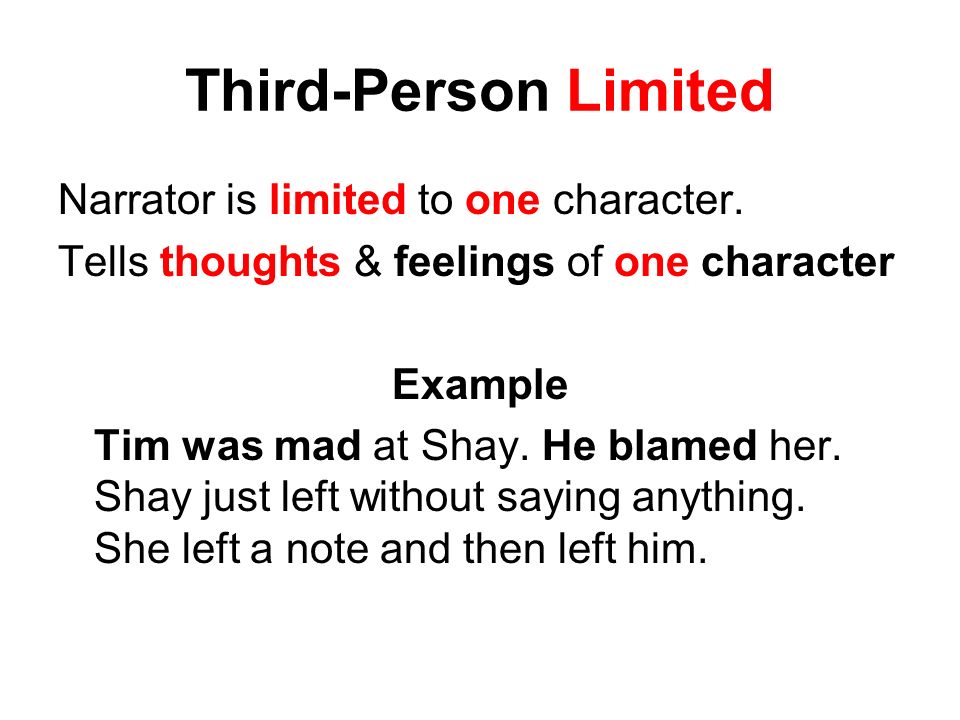 Third-Person Limited

Narrator is limited to one character.

Tells thoughts & feelings of one character

Example

Tim was mad at Shay. He blamed her. Shay just left without saying anything. She left a note and then left him.